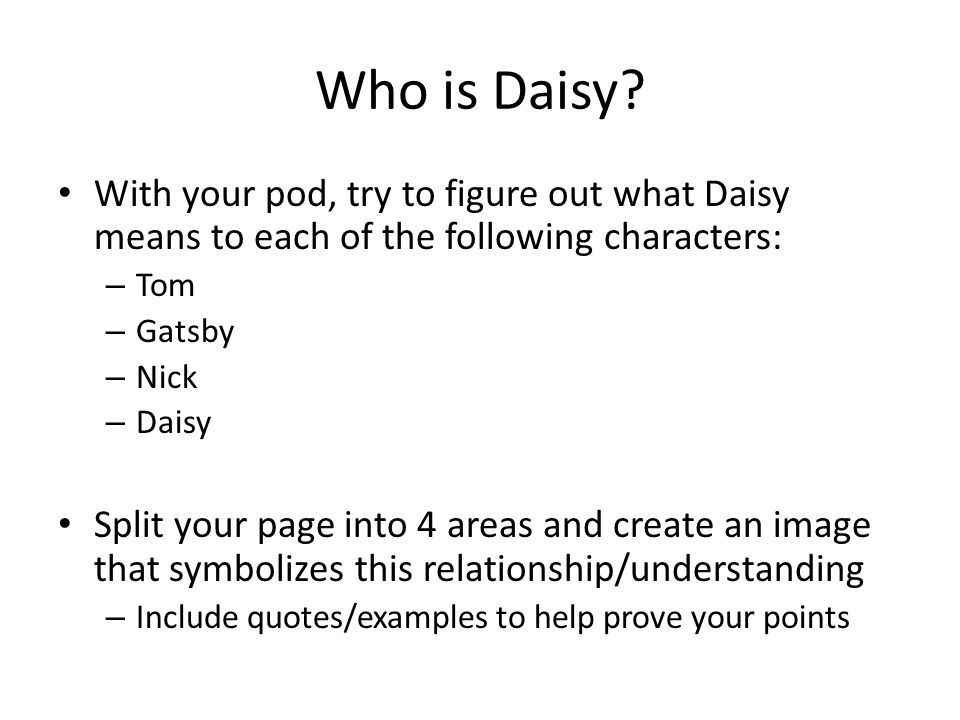 Who is Daisy?

• With your pod, try to figure out what Daisy means to each of the following characters:
– Tom
– Gatsby
– Nick
– Daisy

• Split your page into 4 areas and create an image that symbolizes this relationship/understanding
– Include quotes/examples to help prove your points